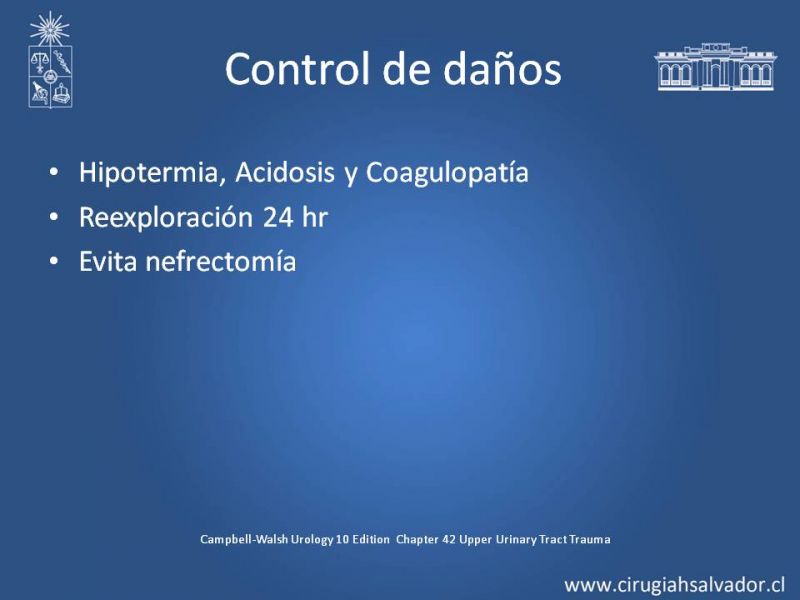 Control de daños

• Hipotermia, Acidosis y Coagulopatía
• Reexploración 24 hr
• Evita nefrectomía

Campbell-Walsh Urology 10 Edition Chapter 42 Upper Urinary Tract Trauma

www.cirugiahsalvador.cl